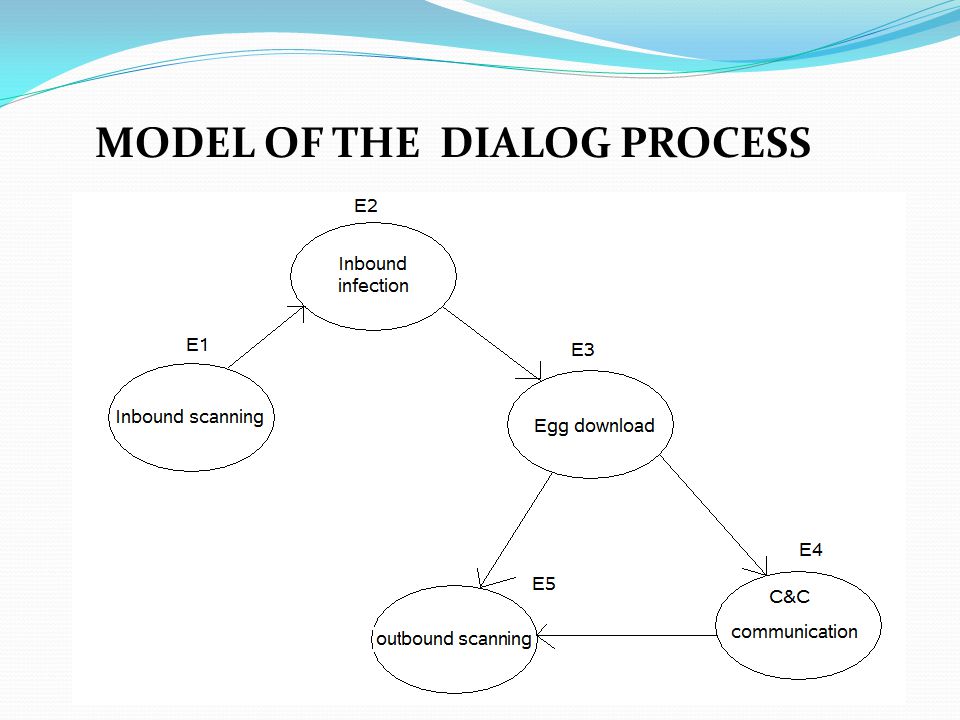 MODEL OF THE DIALOG PROCESS

E2
Inbound infection

E1
Inbound scanning

E3
Egg download

E4
C&C communication

E5
outbound scanning